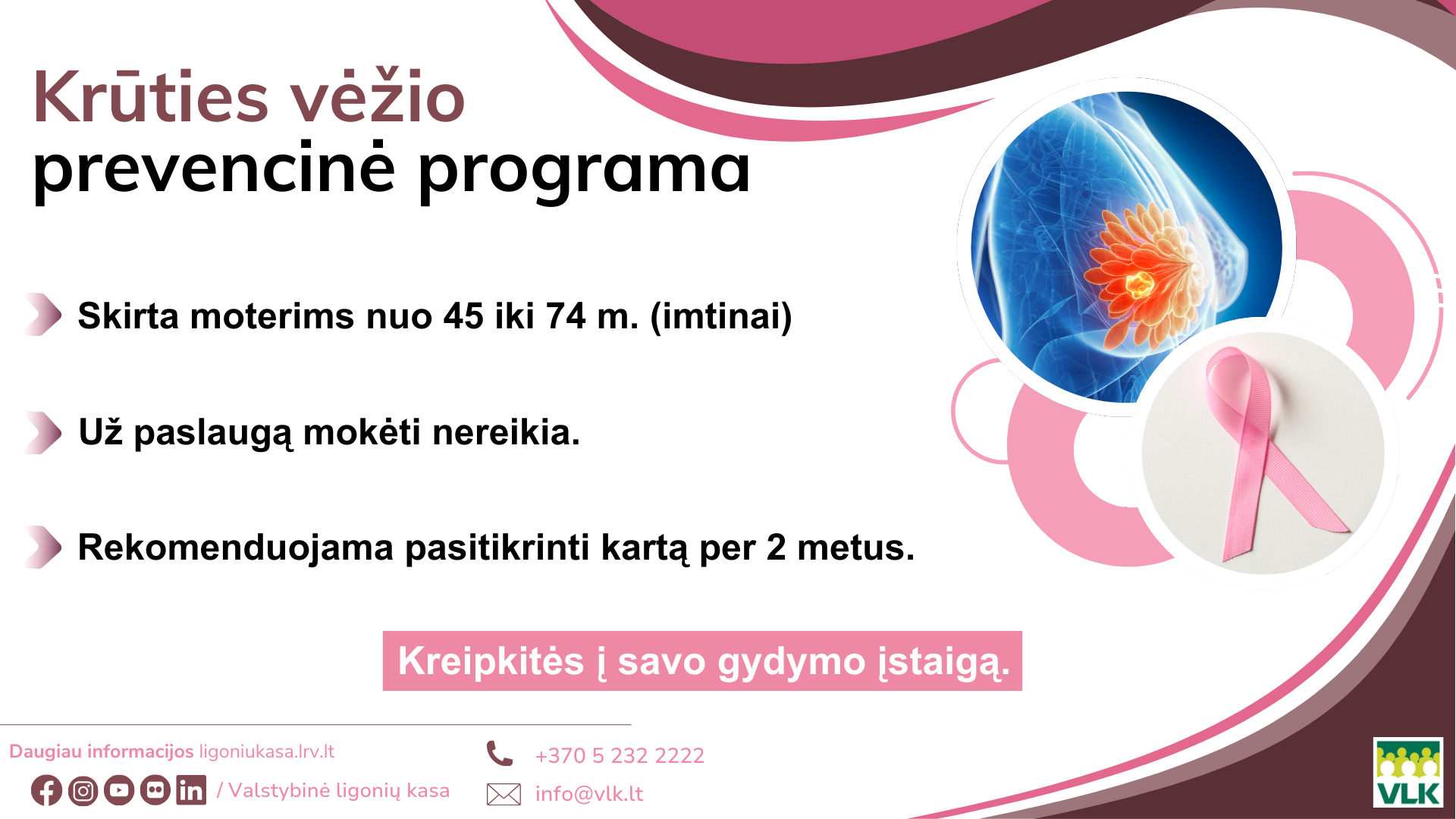 Krūties vėžio prevencinė programa

Skirta moterims nuo 45 iki 74 m. (imtinai)

Už paslaugą mokėti nereikia.

Rekomenduojama pasitikrinti kartą per 2 metus.

Kreipkitės į savo gydymo įstaigą.

Daugiau informacijos ligoniukasa.lrv.lt

/ Valstybinė ligonių kasa

+370 5 232 2222

info@vlk.lt

VLK